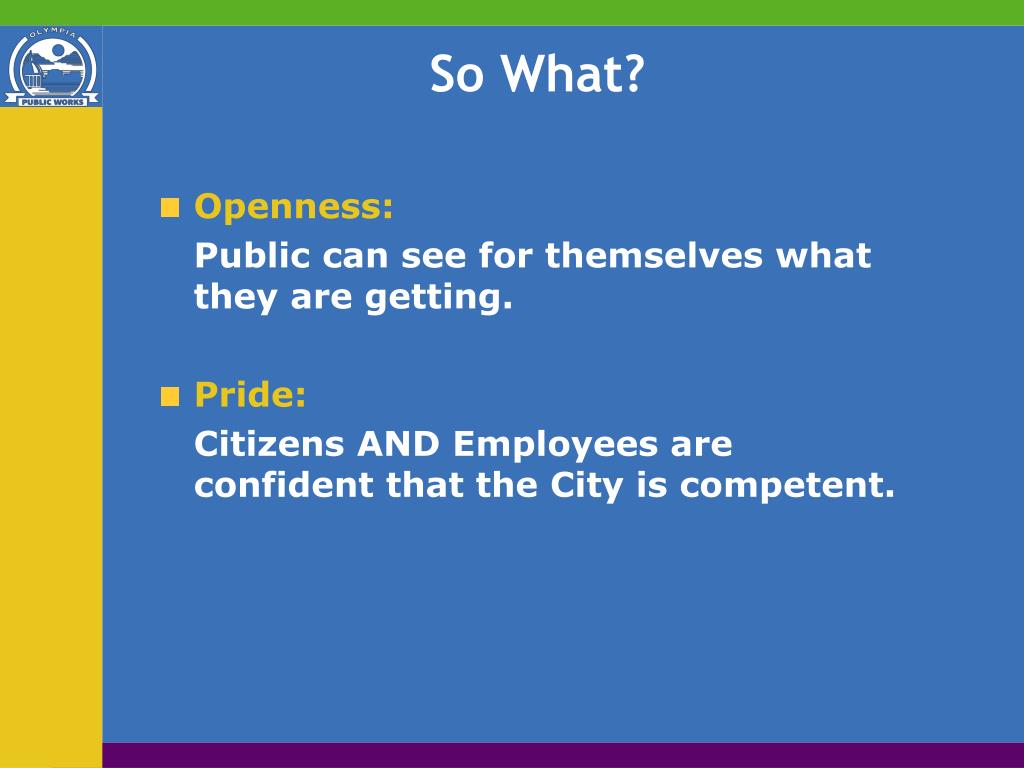 OLYMPIA
PUBLIC WORKS

So What?

Openness:

Public can see for themselves what they are getting.

Pride:

Citizens AND Employees are confident that the City is competent.